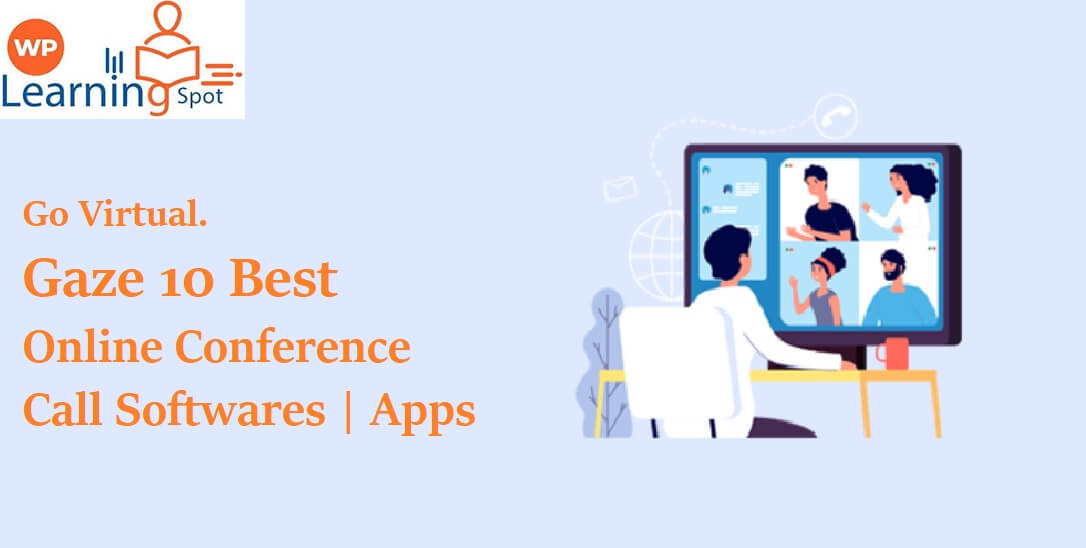 WP Learning Spot

Go Virtual.

Gaze 10 Best Online Conference Call Softwares | Apps